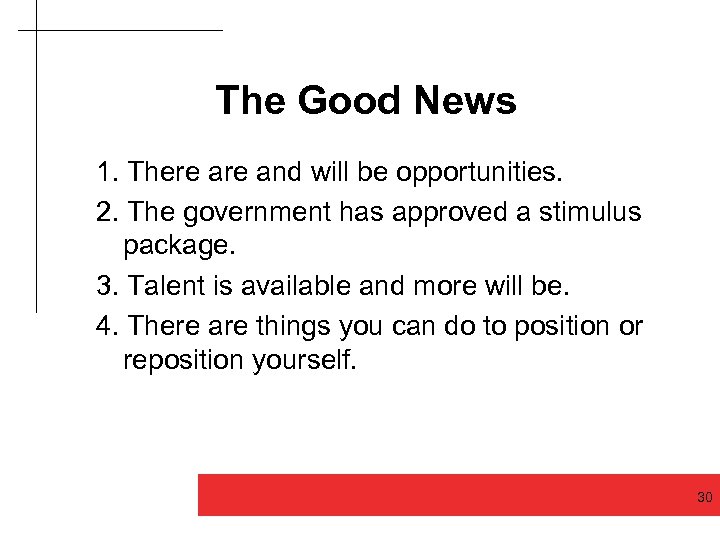 The Good News

1. There are and will be opportunities.

2. The government has approved a stimulus package.

3. Talent is available and more will be.

4. There are things you can do to position or reposition yourself.

30